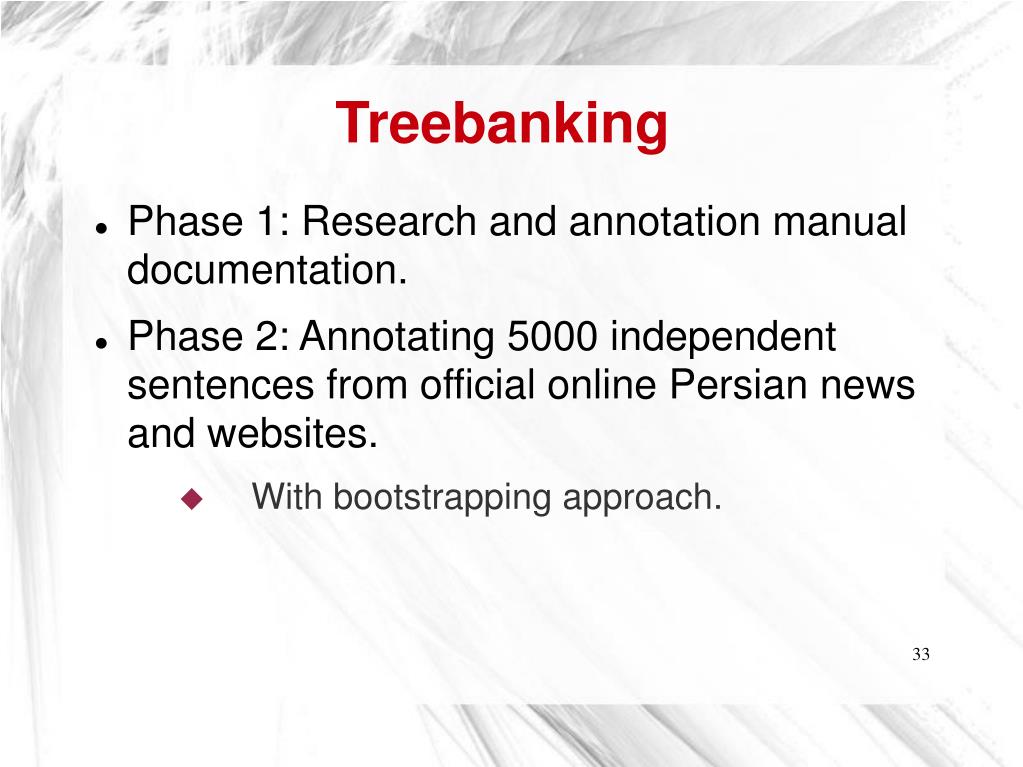 Treebanking

- Phase 1: Research and annotation manual documentation.
- Phase 2: Annotating 5000 independent sentences from official online Persian news and websites.
  - With bootstrapping approach.

33